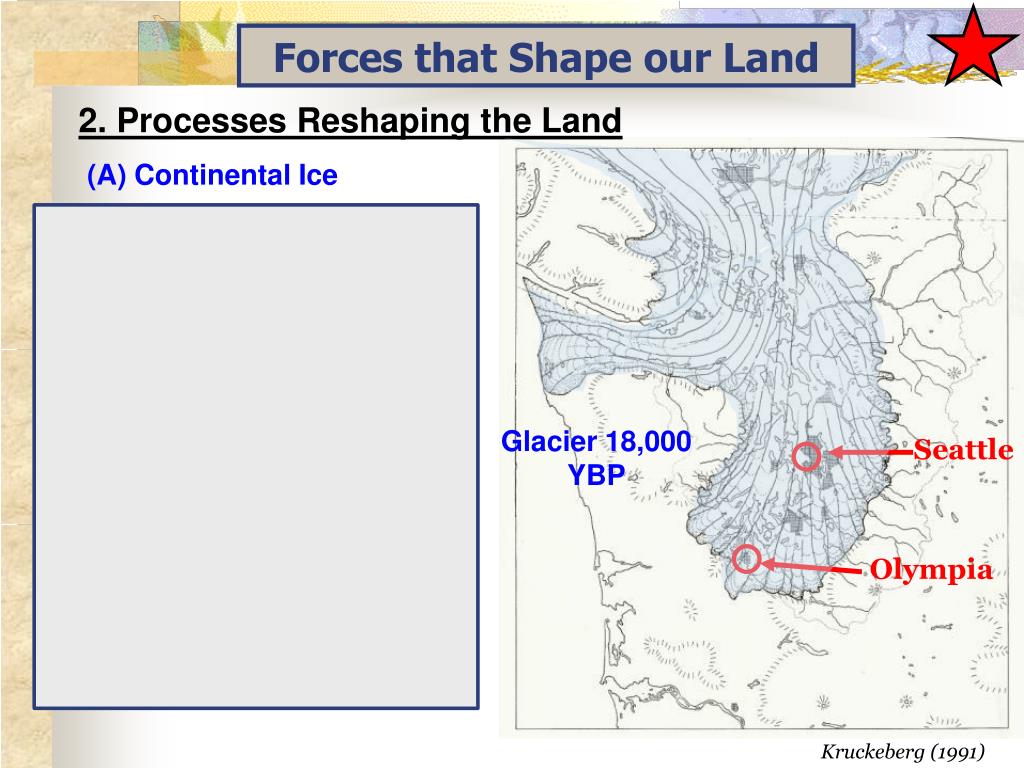 Forces that Shape our Land

2. Processes Reshaping the Land

(A) Continental Ice

Glacier 18,000 YBP

Seattle

Olympia

Kruckeberg (1991)